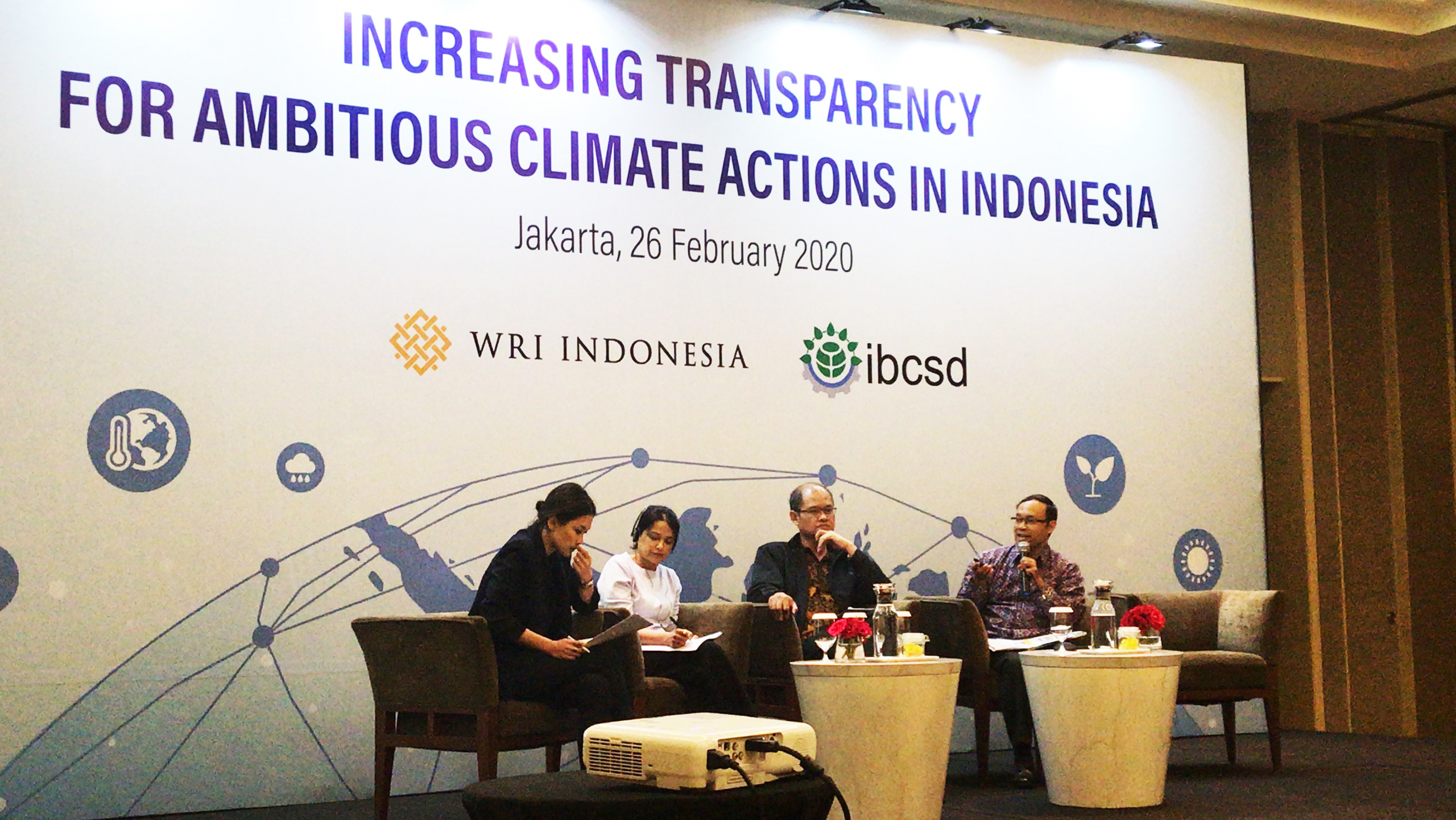 INCREASING TRANSPARENCY
FOR AMBITIOUS CLIMATE ACTIONS IN INDONESIA

Jakarta, 26 February 2020

WRI INDONESIA

ibcsd